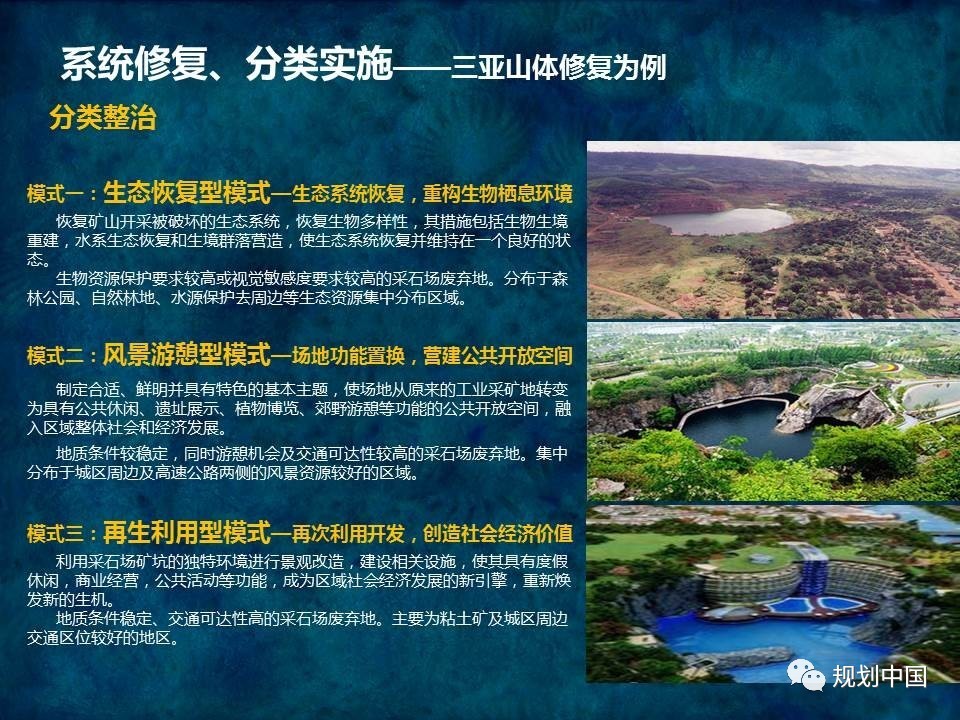 系统修复、分类实施——三亚山体修复为例

分类整治

模式一：生态恢复型模式—生态系统恢复，重构生物栖息环境

恢复矿山开采被破坏的生态系统，恢复生物多样性，其措施包括生物生境重建，水系生态恢复和生境群落营造，使生态系统恢复并维持在一个良好的状态。

生物资源保护要求较高或视觉敏感度要求较高的采石场废弃地。分布于森林公园、自然林地、水源保护去周边等生态资源集中分布区域。

模式二：风景游憩型模式—场地功能置换，营建公共开放空间

制定合适、鲜明并具有特色的基本主题，使场地从原来的工业采矿地转变为具有公共休闲、遗址展示、植物博览、郊野游憩等功能的公共开放空间，融入区域整体社会和经济发展。

地质条件较稳定，同时游憩机会及交通可达性较高的采石场废弃地。集中分布于城区周边及高速公路两侧的风景资源较好的区域。

模式三：再生利用型模式—再次利用开发，创造社会经济价值

利用采石场矿坑的独特环境进行景观改造，建设相关设施，使其具有度假休闲，商业经营，公共活动等功能，成为区域社会经济发展的新引擎，重新焕发新的生机。

地质条件稳定、交通可达性高的采石场废弃地。主要为粘土矿及城区周边交通区位较好的地区。

规划中国